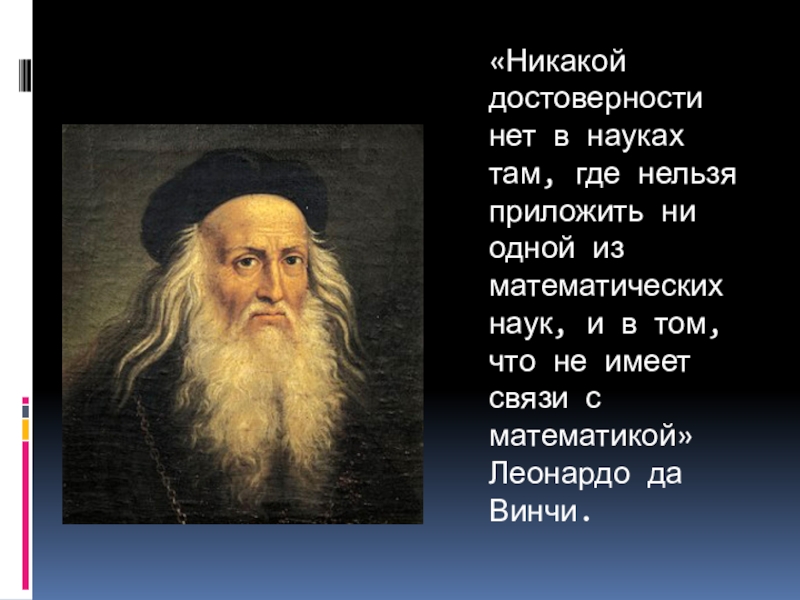 «Никакой достоверности нет в науках там, где нельзя приложить ни одной из математических наук, и в том, что не имеет связи с математикой» Леонардо да Винчи.